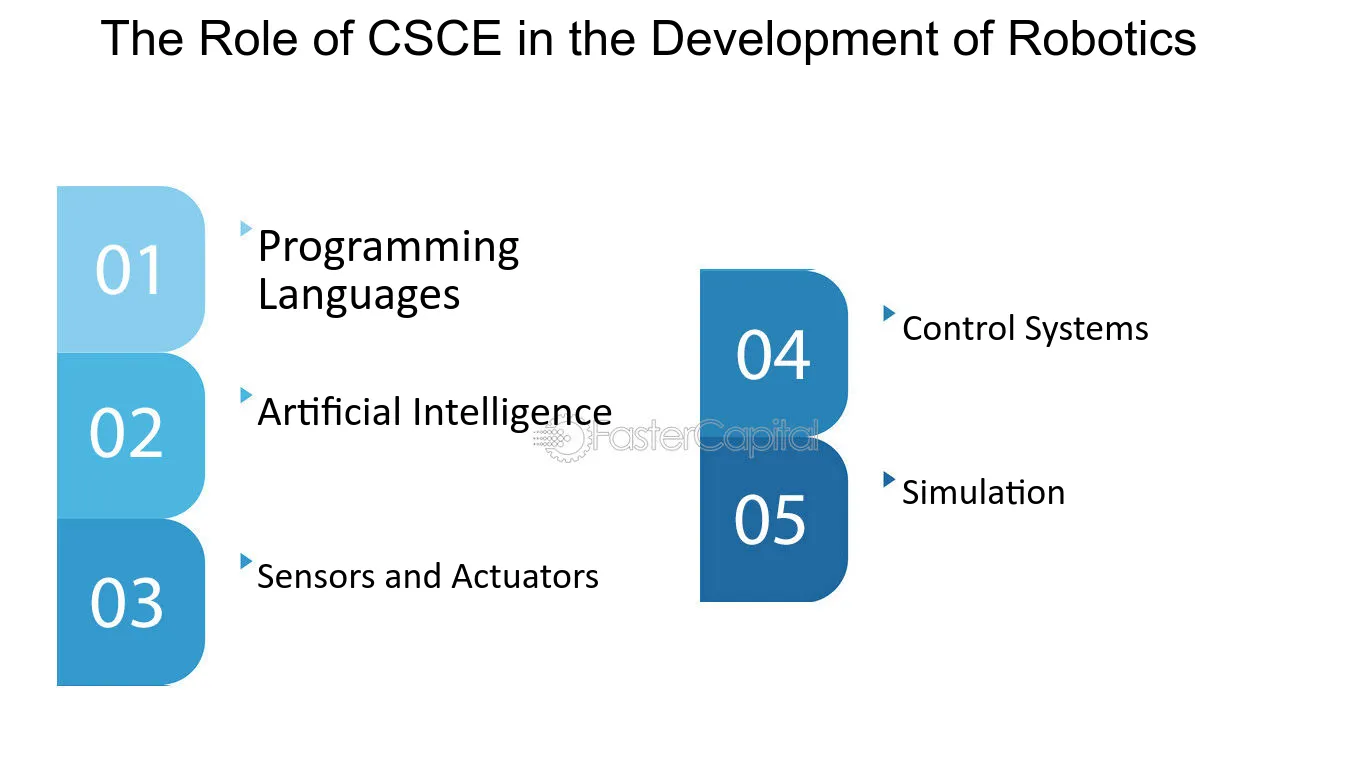 The Role of CSCE in the Development of Robotics

01

Programming Languages

02

Artificial Intelligence

03

Sensors and Actuators

04

Control Systems

05

Simulation

FasterCapital